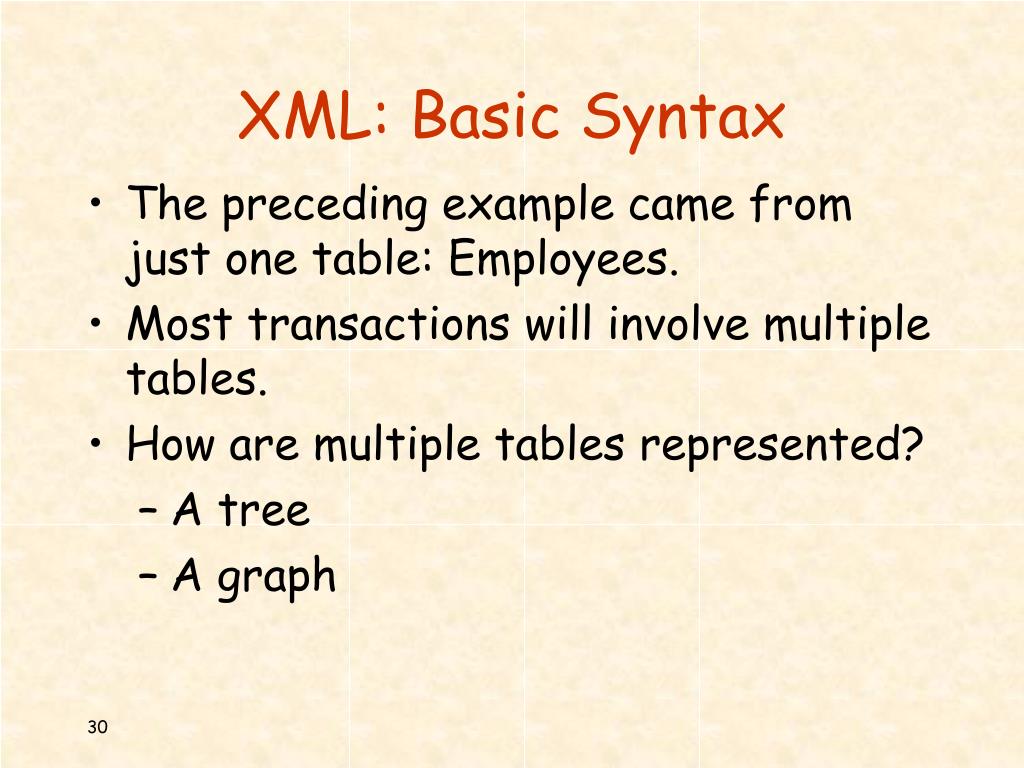 XML: Basic Syntax

• The preceding example came from just one table: Employees.
• Most transactions will involve multiple tables.
• How are multiple tables represented?
– A tree
– A graph

30